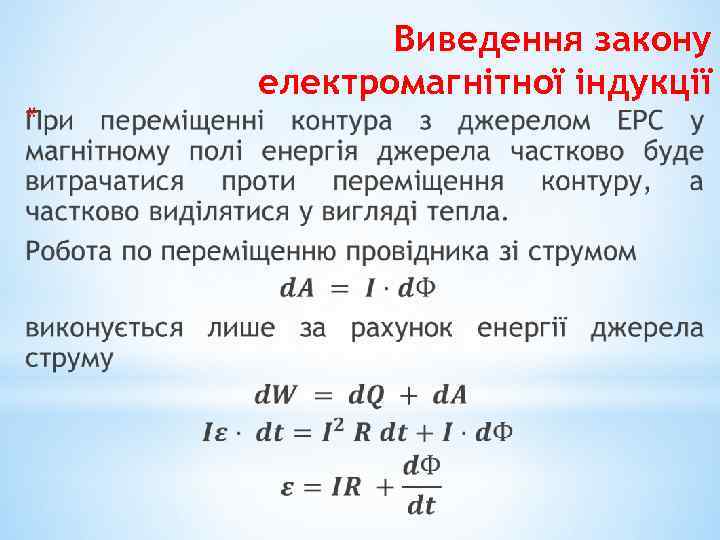 Виведення закону електромагнітної індукції

При переміщенні контура з джерелом ЕРС у магнітному полі енергія джерела частково буде витрачатися проти переміщення контуру, а частково виділятися у вигляді тепла.

Робота по переміщенню провідника зі струмом

$dA = I \cdot d\Phi$

виконується лише за рахунок енергії джерела струму

$dW = dQ + dA$

$I\varepsilon \cdot dt = I^2 R\, dt + I \cdot d\Phi$

$\varepsilon = IR + \frac{d\Phi}{dt}$